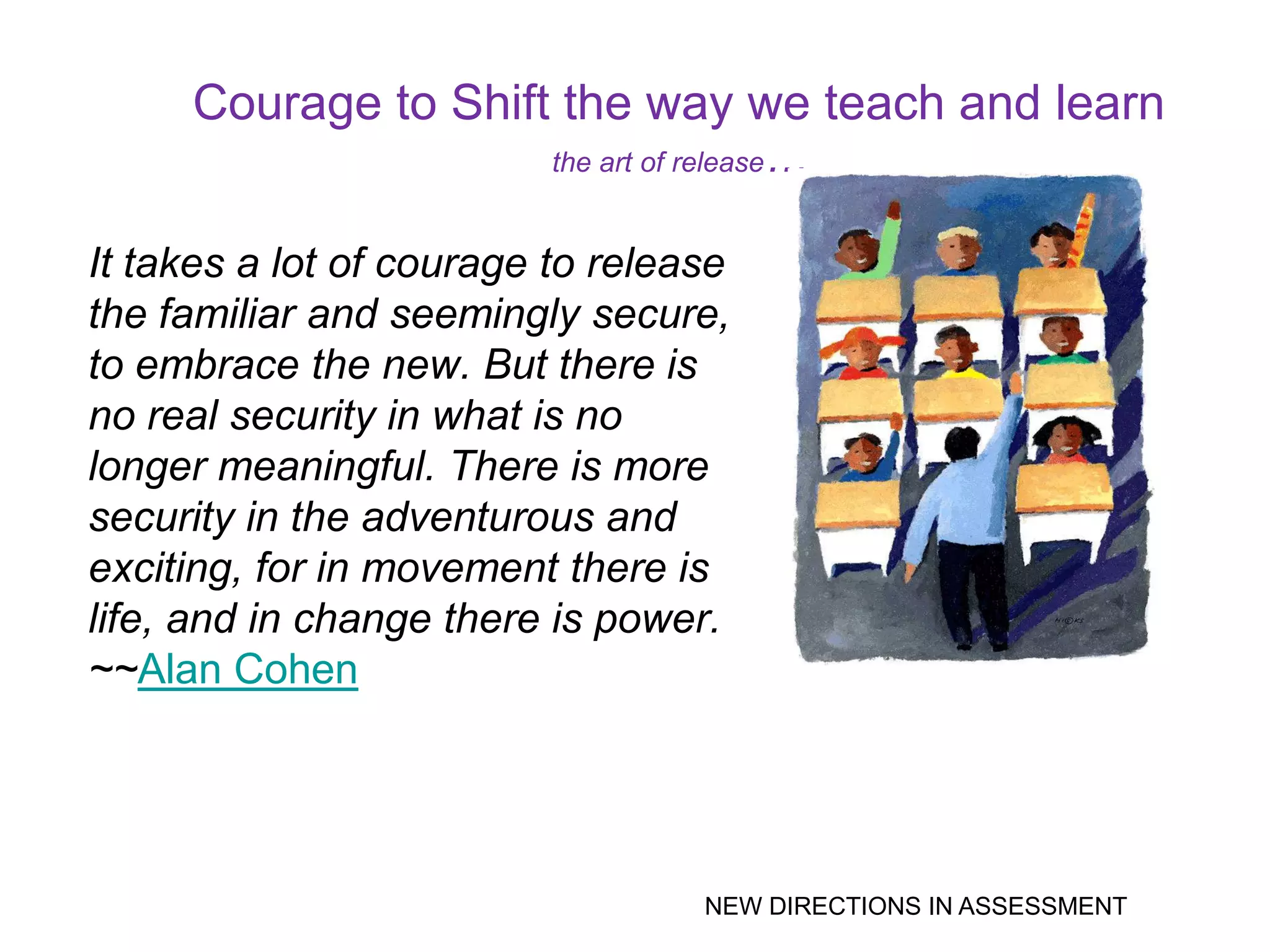 Courage to Shift the way we teach and learn

the art of release . . .

It takes a lot of courage to release the familiar and seemingly secure, to embrace the new. But there is no real security in what is no longer meaningful. There is more security in the adventurous and exciting, for in movement there is life, and in change there is power.
~~Alan Cohen

HICKS

NEW DIRECTIONS IN ASSESSMENT